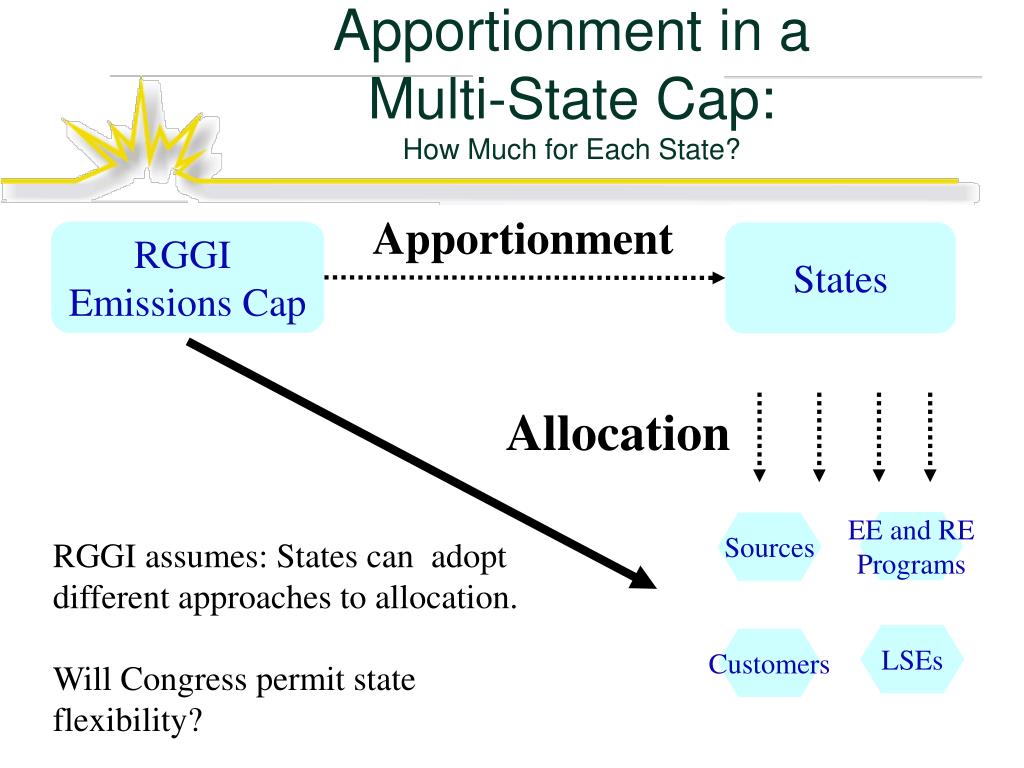 Apportionment in a Multi-State Cap:
How Much for Each State?

RGGI Emissions Cap

Apportionment

States

Allocation

Sources

EE and RE Programs

Customers

LSEs

RGGI assumes: States can adopt different approaches to allocation.

Will Congress permit state flexibility?